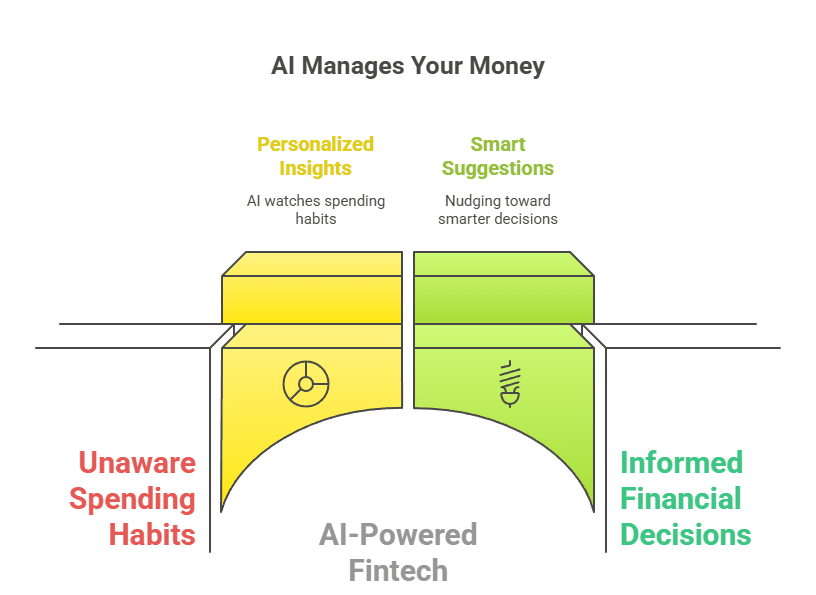 AI Manages Your Money

Personalized Insights

AI watches spending habits

Smart Suggestions

Nudging toward smarter decisions

Unaware Spending Habits

AI-Powered Fintech

Informed Financial Decisions